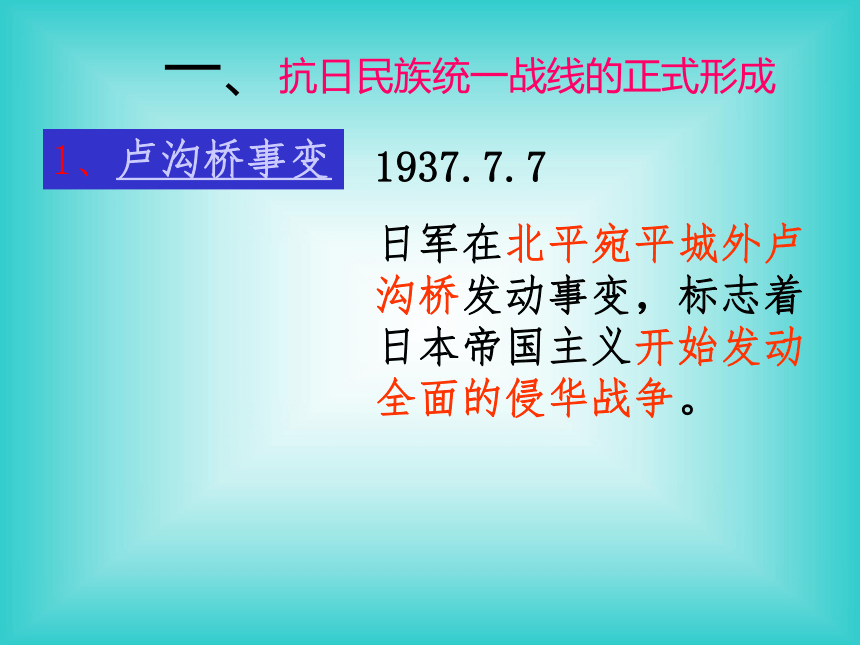 一、抗日民族统一战线的正式形成

1、卢沟桥事变

1937.7.7

日军在北平宛平城外卢沟桥发动事变，标志着日本帝国主义开始发动全面的侵华战争。